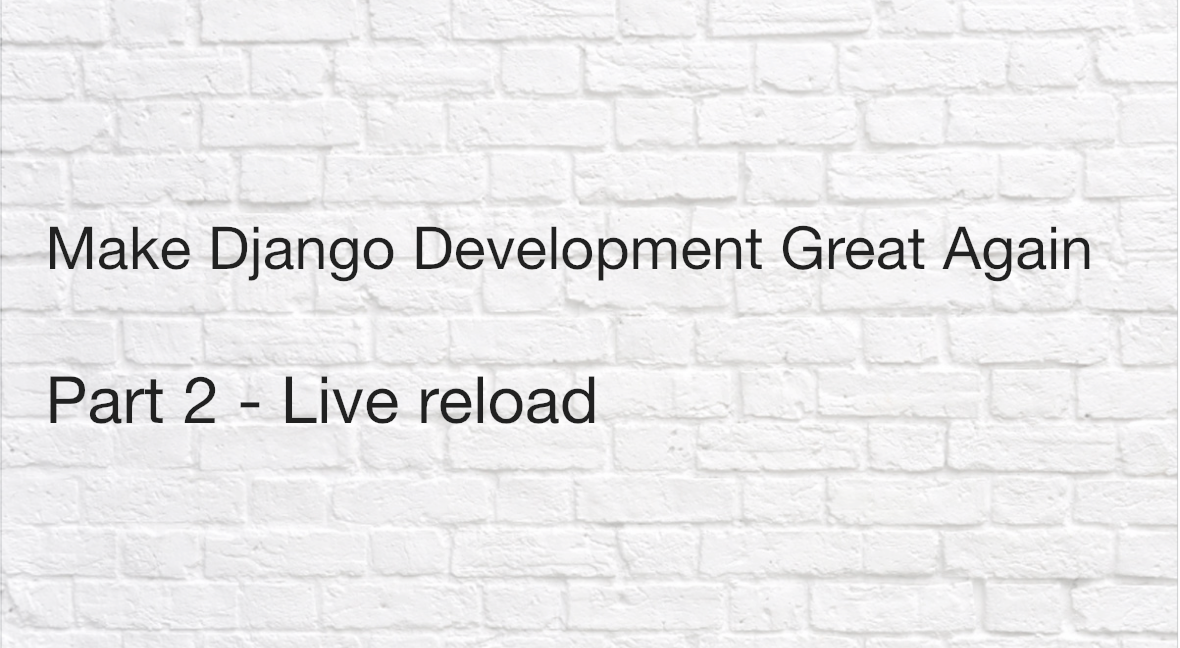 Make Django Development Great Again

Part 2 - Live reload